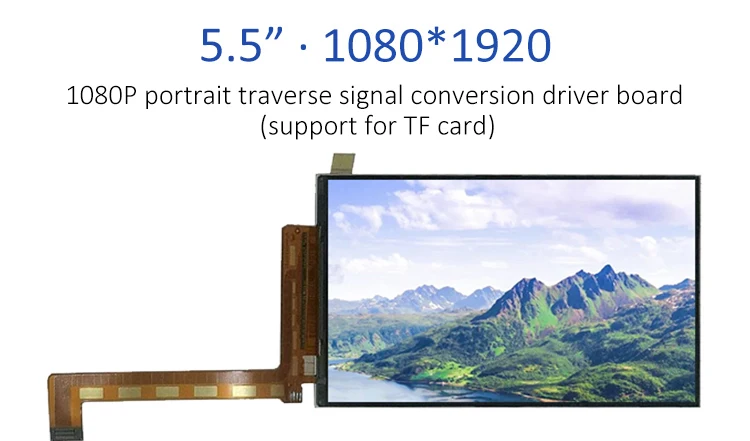 5.5” · 1080*1920

1080P portrait traverse signal conversion driver board (support for TF card)